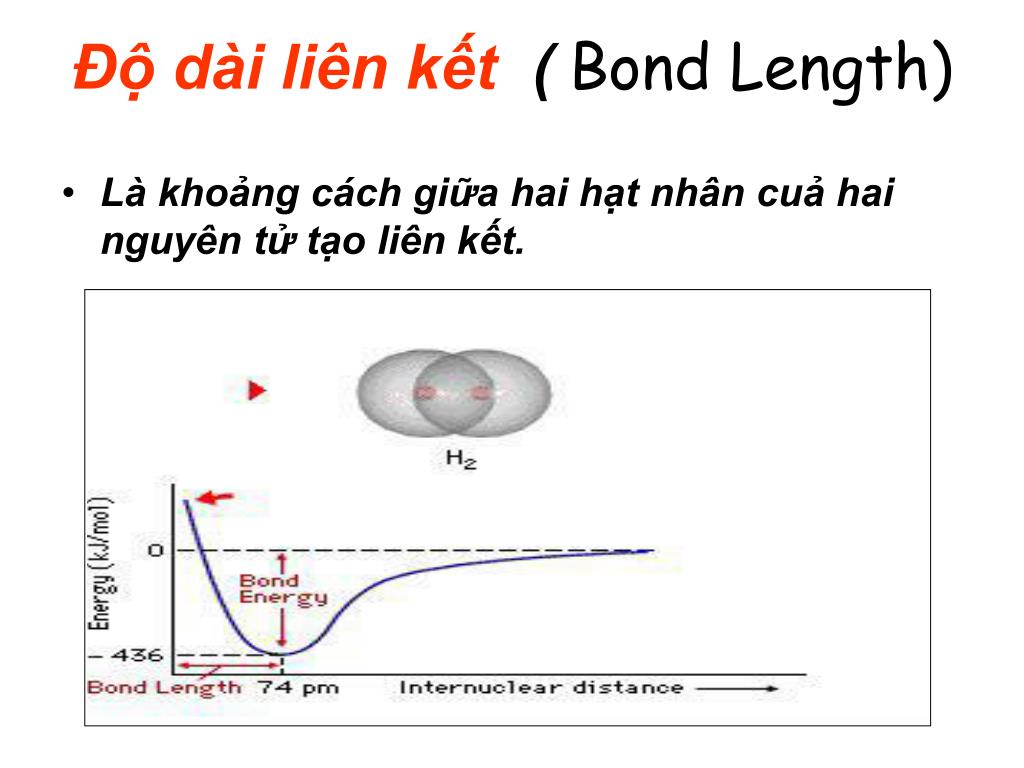 Độ dài liên kết ( Bond Length)

• Là khoảng cách giữa hai hạt nhân cuả hai nguyên tử tạo liên kết.

$H_2$

Energy (kJ/mol)

0

Bond Energy

– 436

Bond Length 74 pm

Internuclear distance